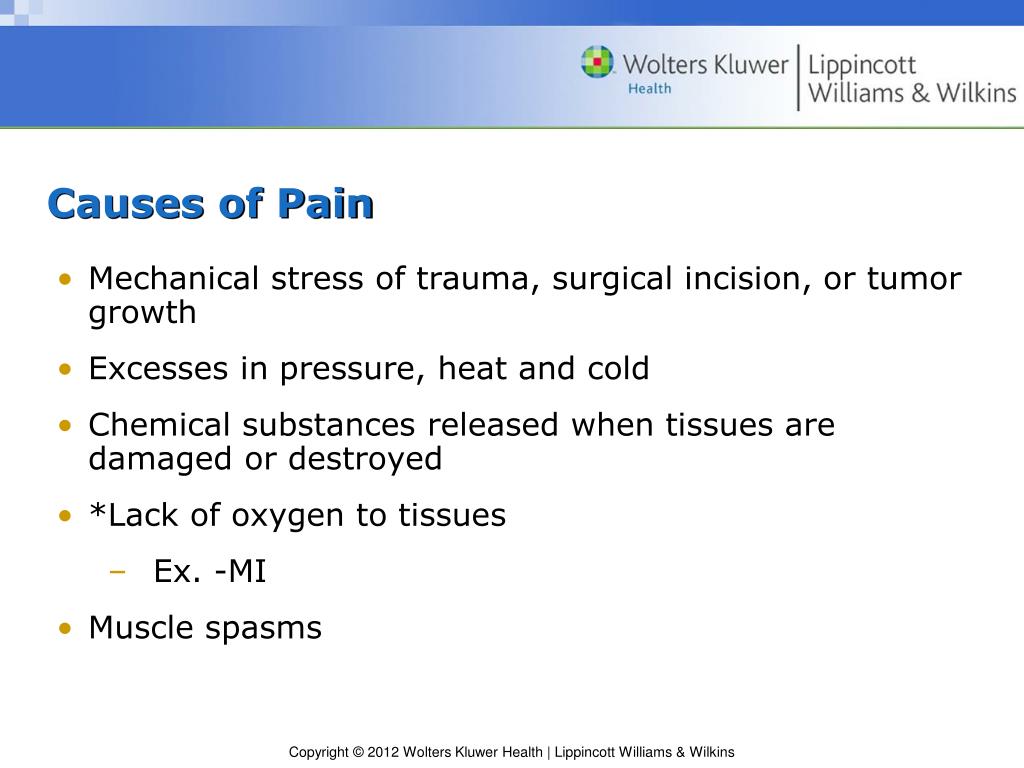 Wolters Kluwer Health | Lippincott Williams & Wilkins

Causes of Pain

• Mechanical stress of trauma, surgical incision, or tumor growth
• Excesses in pressure, heat and cold
• Chemical substances released when tissues are damaged or destroyed
• *Lack of oxygen to tissues
– Ex. -MI
• Muscle spasms

Copyright © 2012 Wolters Kluwer Health | Lippincott Williams & Wilkins